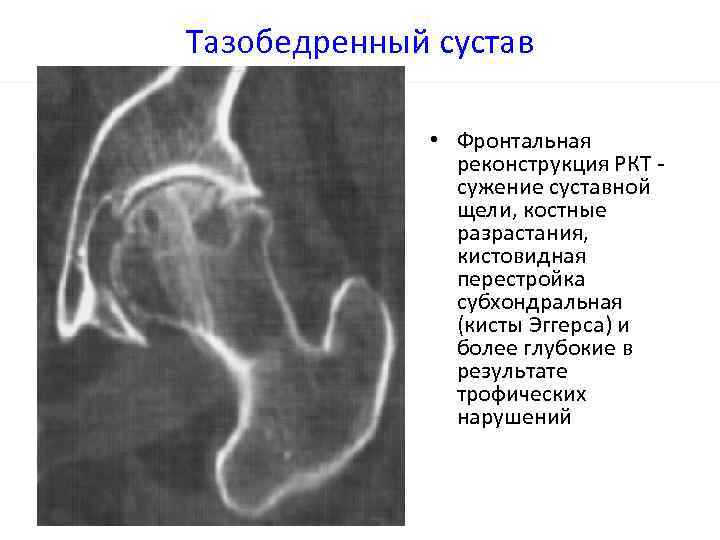 Тазобедренный сустав

• Фронтальная реконструкция РКТ - сужение суставной щели, костные разрастания, кистовидная перестройка субхондральная (кисты Эггерса) и более глубокие в результате трофических нарушений